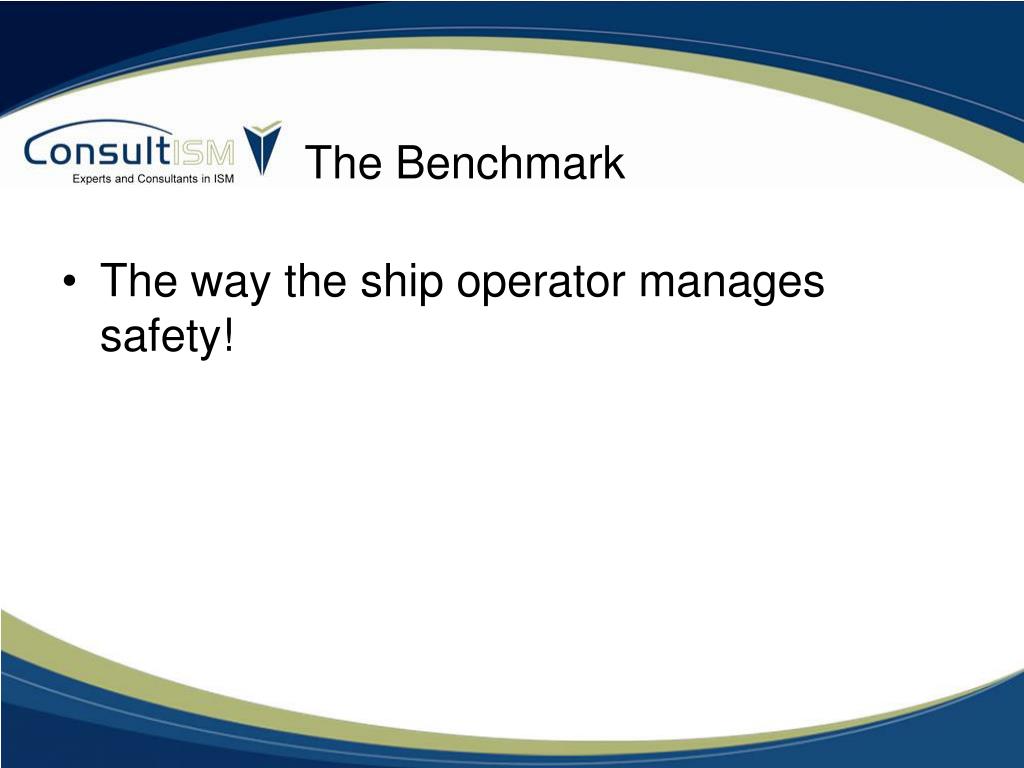 ConsultISM
Experts and Consultants in ISM

The Benchmark

• The way the ship operator manages safety!